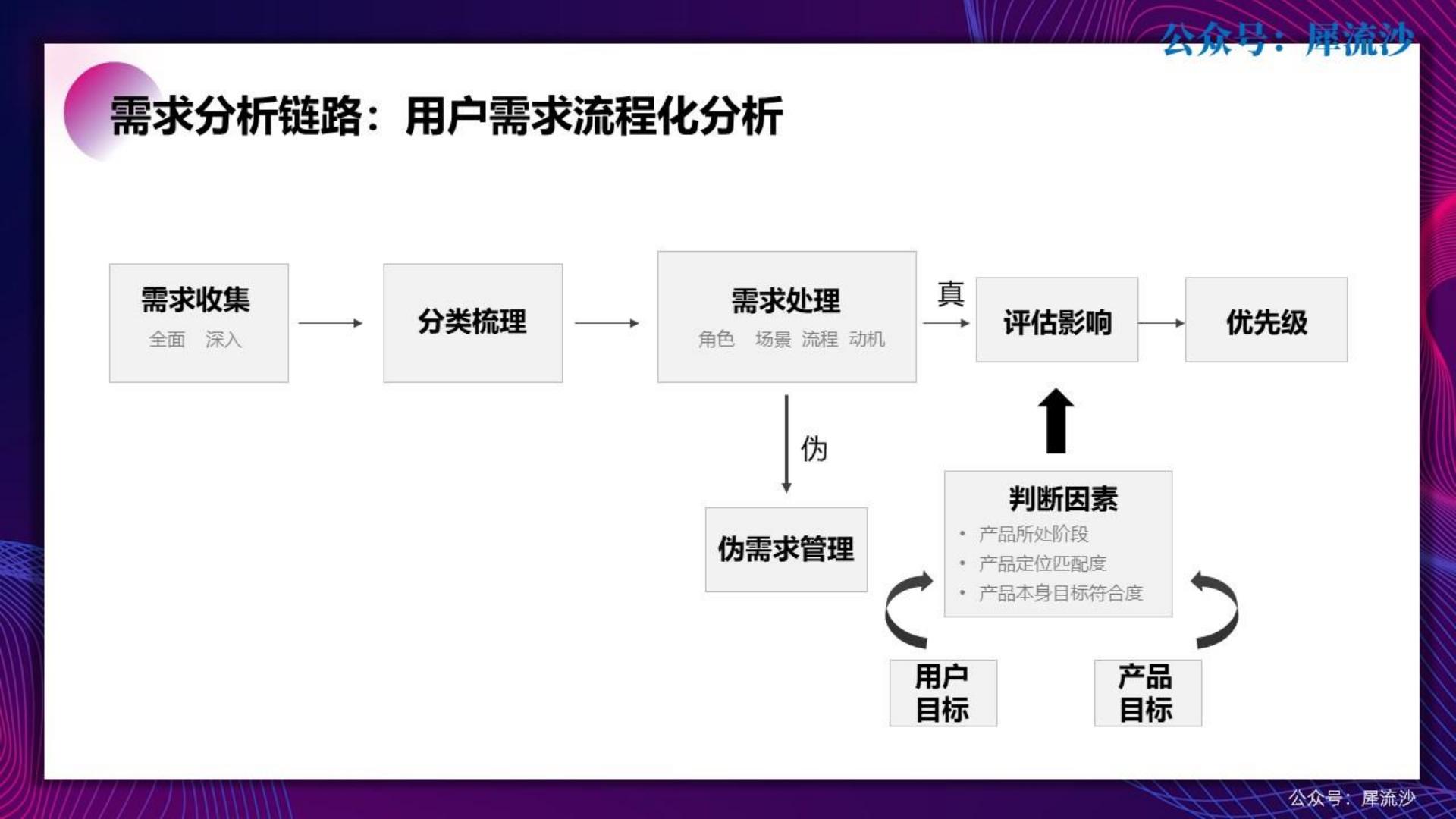 公众号：犀流沙

需求分析链路：用户需求流程化分析

需求收集
全面 深入

分类梳理

需求处理
角色 场景 流程 动机

真

评估影响

优先级

伪

伪需求管理

判断因素
• 产品所处阶段
• 产品定位匹配度
• 产品本身目标符合度

用户目标

产品目标

公众号：犀流沙